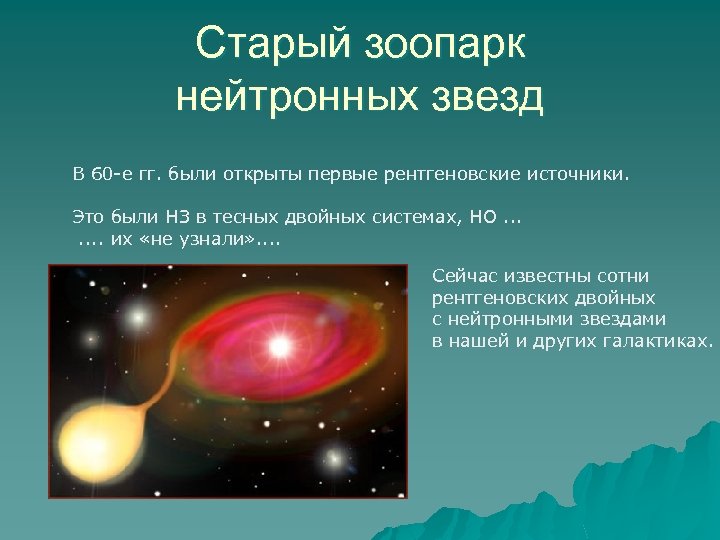 Старый зоопарк нейтронных звезд

В 60-е гг. были открыты первые рентгеновские источники.

Это были НЗ в тесных двойных системах, НО ...
.... их «не узнали»....

Сейчас известны сотни рентгеновских двойных с нейтронными звездами в нашей и других галактиках.